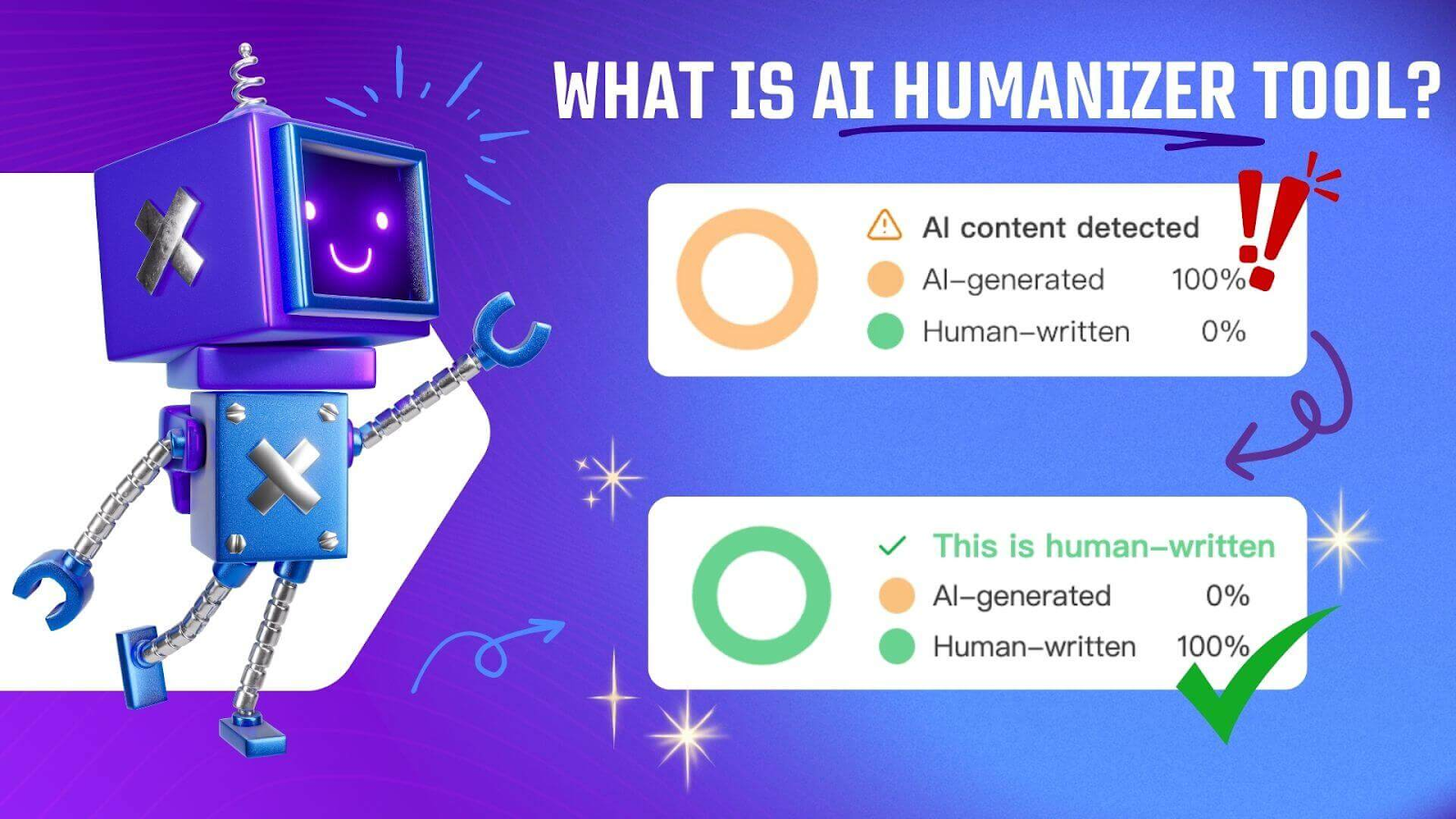 WHAT IS AI HUMANIZER TOOL?

AI content detected
AI-generated 100%
Human-written 0%

This is human-written
AI-generated 0%
Human-written 100%